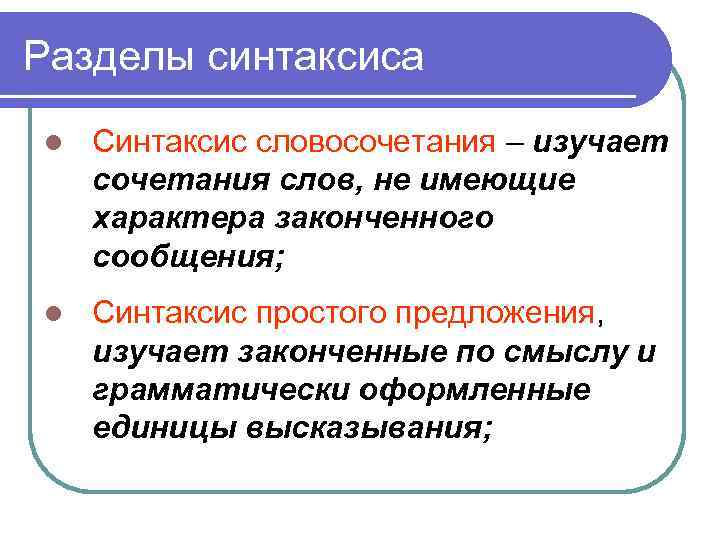 Разделы синтаксиса

- Синтаксис словосочетания – изучает сочетания слов, не имеющие характера законченного сообщения;
- Синтаксис простого предложения, изучает законченные по смыслу и грамматически оформленные единицы высказывания;